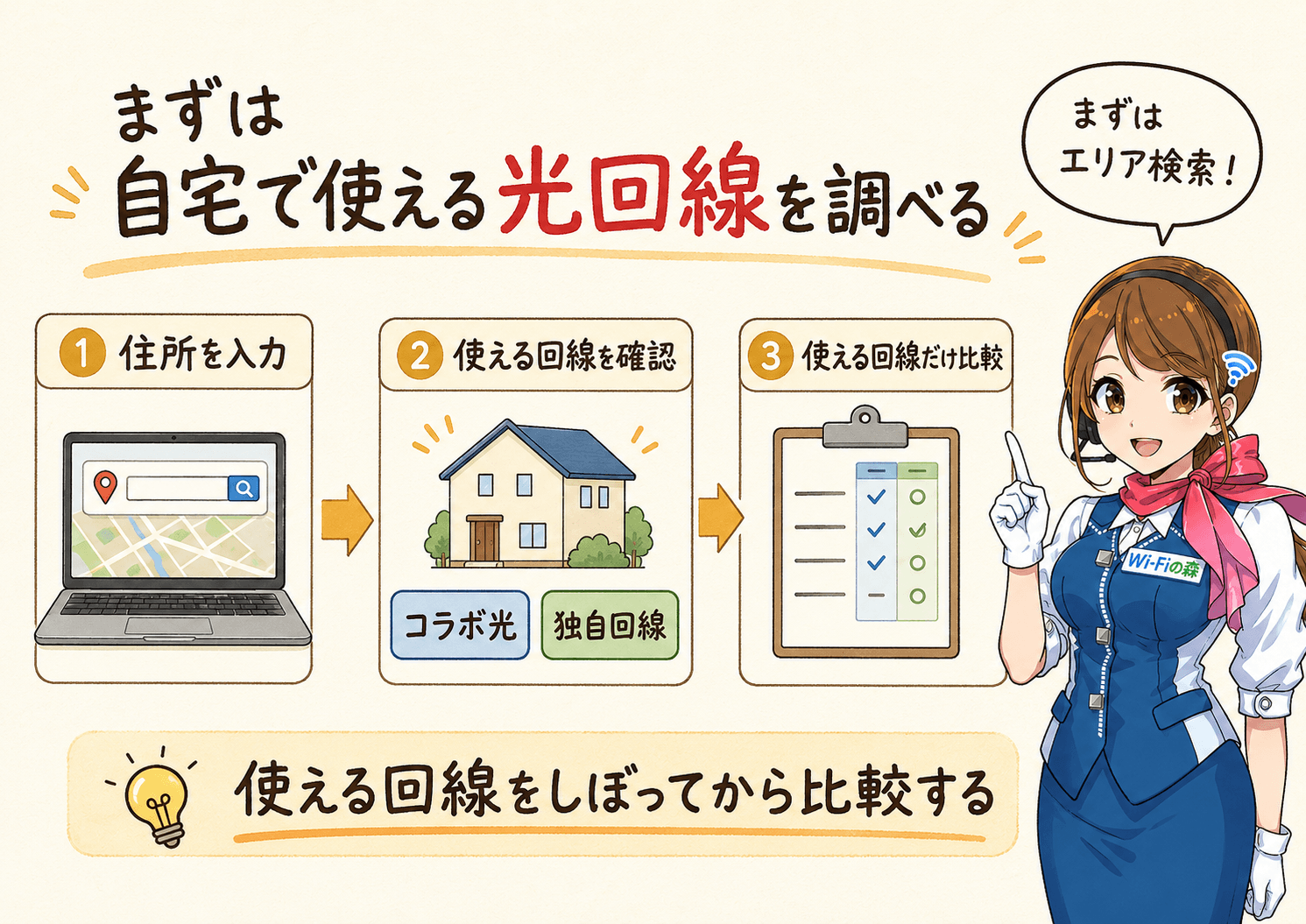 まずは
自宅で使える光回線を調べる

まずは
エリア検索！

1 住所を入力

2 使える回線を確認

コラボ光

独自回線

3 使える回線だけ比較

Wi-Fiの森

使える回線をしぼってから比較する